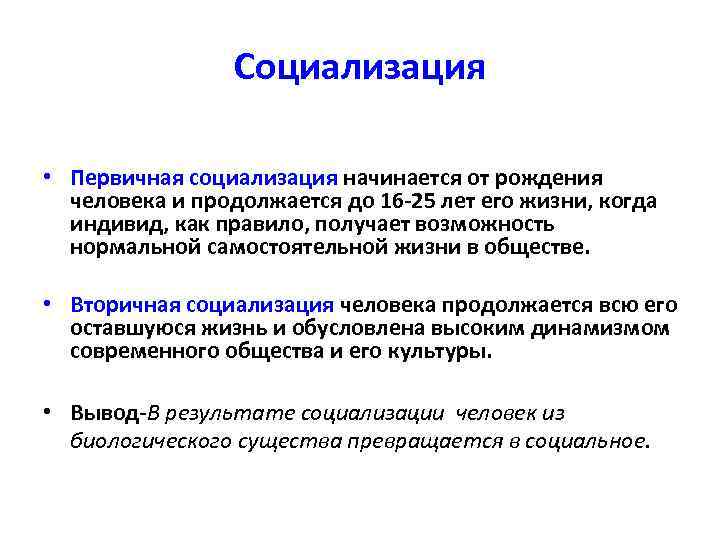 Социализация

• Первичная социализация начинается от рождения человека и продолжается до 16-25 лет его жизни, когда индивид, как правило, получает возможность нормальной самостоятельной жизни в обществе.

• Вторичная социализация человека продолжается всю его оставшуюся жизнь и обусловлена высоким динамизмом современного общества и его культуры.

• Вывод-В результате социализации человек из биологического существа превращается в социальное.